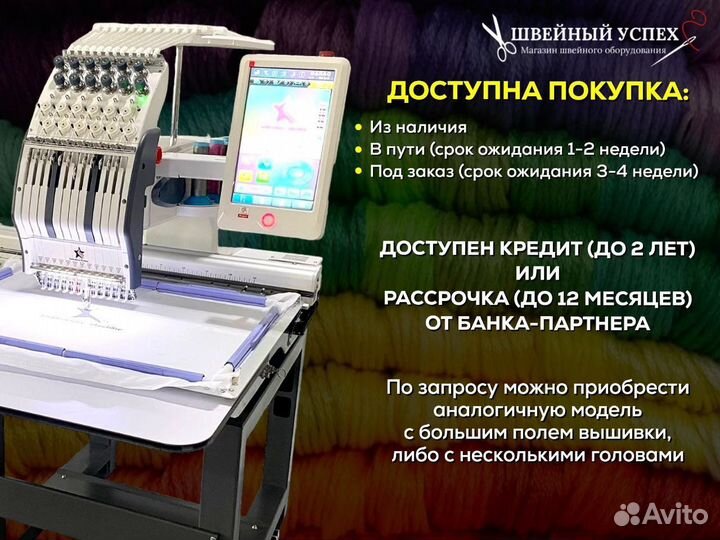 ШВЕЙНЫЙ УСПЕХ
Магазин швейного оборудования

ДОСТУПНА ПОКУПКА:

• Из наличия
• В пути (срок ожидания 1-2 недели)
• Под заказ (срок ожидания 3-4 недели)

ДОСТУПЕН КРЕДИТ (ДО 2 ЛЕТ) ИЛИ РАССРОЧКА (ДО 12 МЕСЯЦЕВ) ОТ БАНКА-ПАРТНЕРА

По запросу можно приобрести аналогичную модель с большим полем вышивки, либо с несколькими головами

Avito